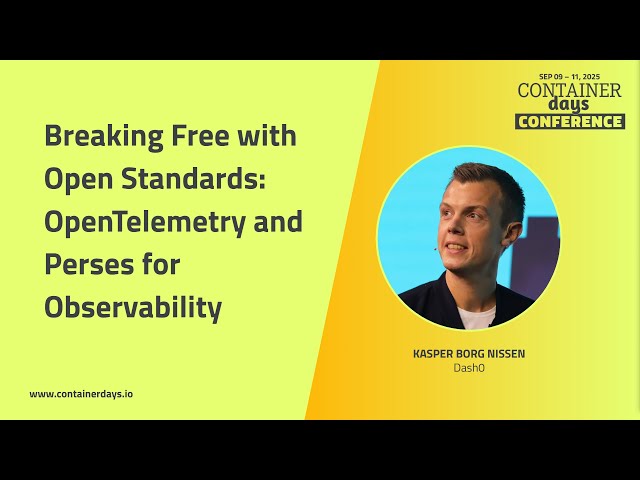 SEP 09 – 11, 2025
CONTAINER
days
CONFERENCE

Breaking Free with Open Standards: OpenTelemetry and Perses for Observability

KASPER BORG NISSEN
Dash0

www.containerdays.io